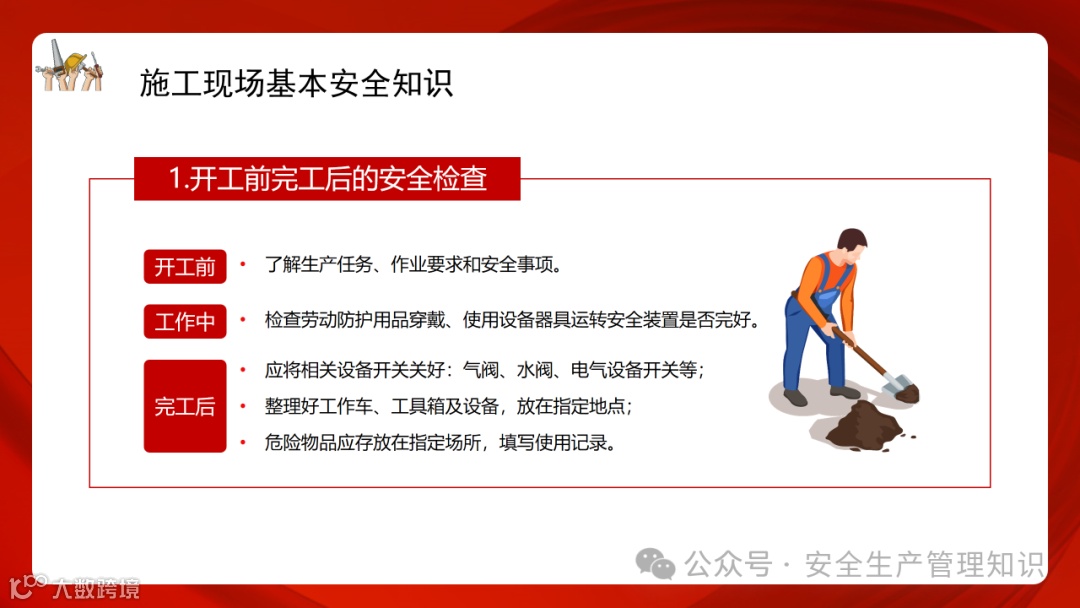 施工现场基本安全知识

1.开工前完工后的安全检查

开工前
• 了解生产任务、作业要求和安全事项。

工作中
• 检查劳动防护用品穿戴、使用设备器具运转安全装置是否完好。

完工后
• 应将相关设备开关关好：气阀、水阀、电气设备开关等；
• 整理好工作车、工具箱及设备，放在指定地点；
• 危险物品应存放在指定场所，填写使用记录。

公众号 · 安全生产管理知识

大数跨境